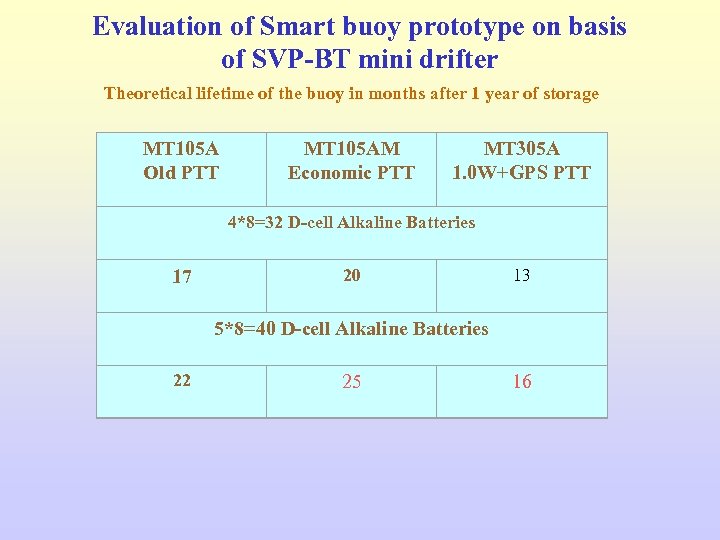 Evaluation of Smart buoy prototype on basis of SVP-BT mini drifter

Theoretical lifetime of the buoy in months after 1 year of storage

| MT105A Old PTT | MT105AM Economic PTT | MT305A 1.0W+GPS PTT |
|---|---|---|
| 4*8=32 D-cell Alkaline Batteries | | |
| 17 | 20 | 13 |
| 5*8=40 D-cell Alkaline Batteries | | |
| 22 | 25 | 16 |